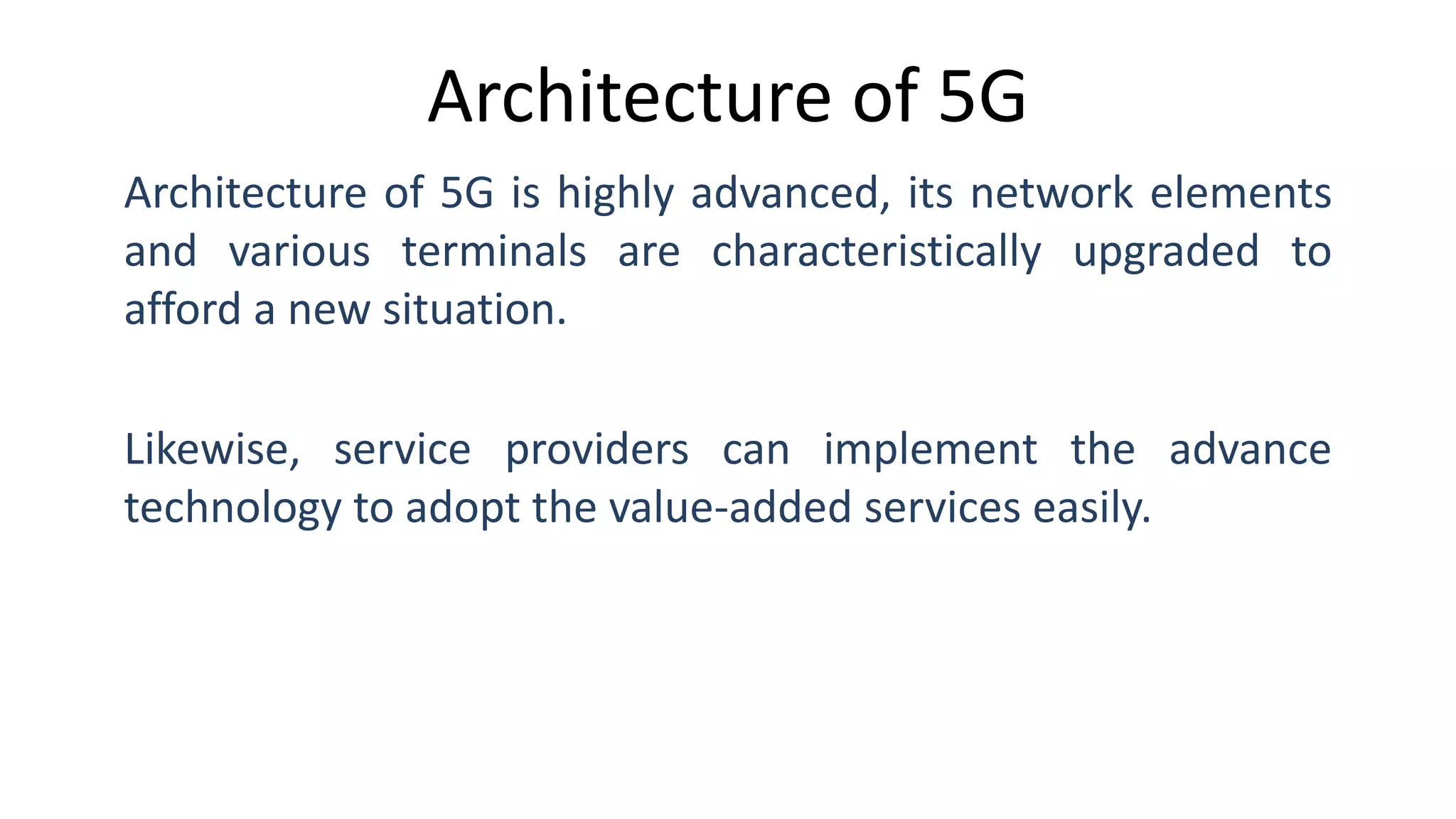 Architecture of 5G

Architecture of 5G is highly advanced, its network elements and various terminals are characteristically upgraded to afford a new situation.

Likewise, service providers can implement the advance technology to adopt the value-added services easily.